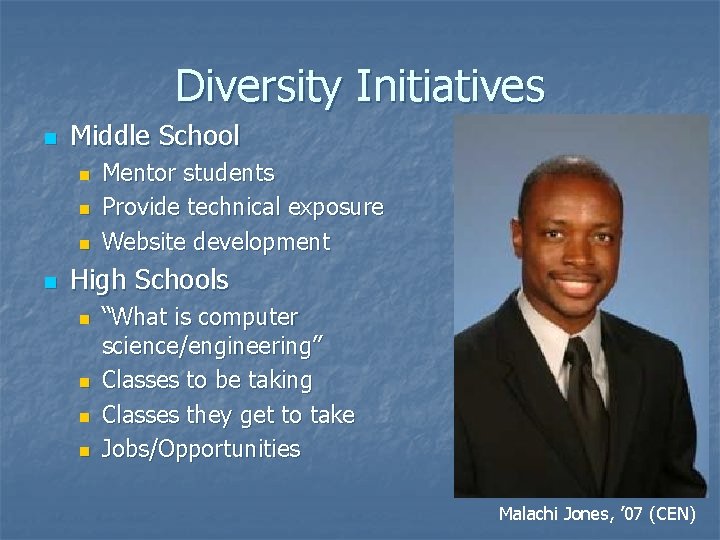 Diversity Initiatives

- Middle School
  - Mentor students
  - Provide technical exposure
  - Website development
- High Schools
  - "What is computer science/engineering"
  - Classes to be taking
  - Classes they get to take
  - Jobs/Opportunities

Malachi Jones, '07 (CEN)